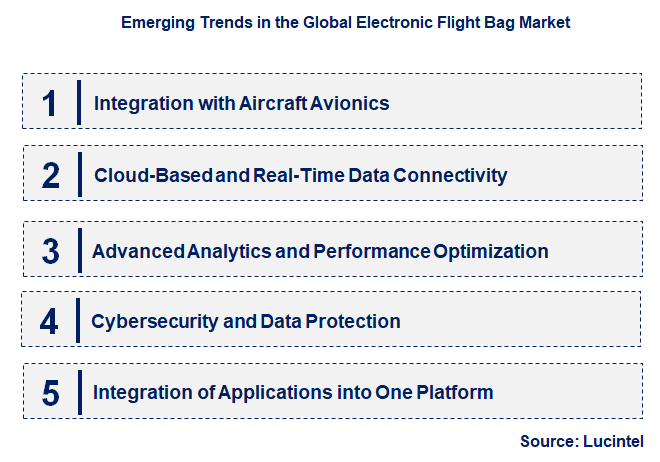 Emerging Trends in the Global Electronic Flight Bag Market

1 Integration with Aircraft Avionics

2 Cloud-Based and Real-Time Data Connectivity

3 Advanced Analytics and Performance Optimization

4 Cybersecurity and Data Protection

5 Integration of Applications into One Platform

Source: Lucintel